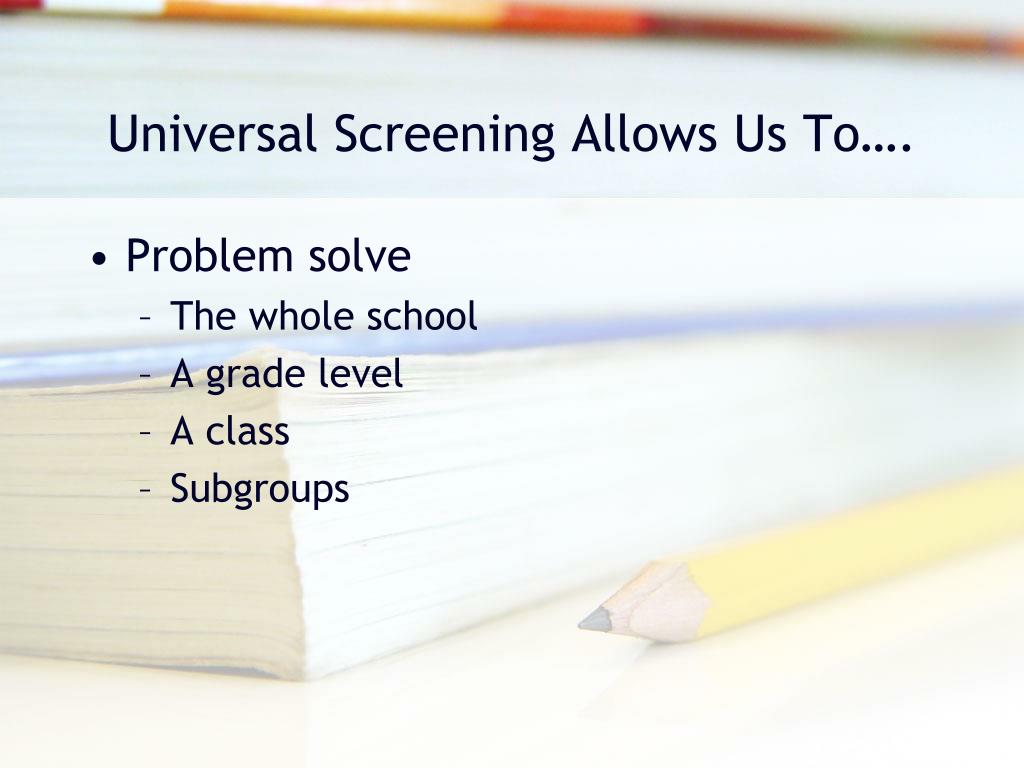 Universal Screening Allows Us To….

• Problem solve
– The whole school
– A grade level
– A class
– Subgroups